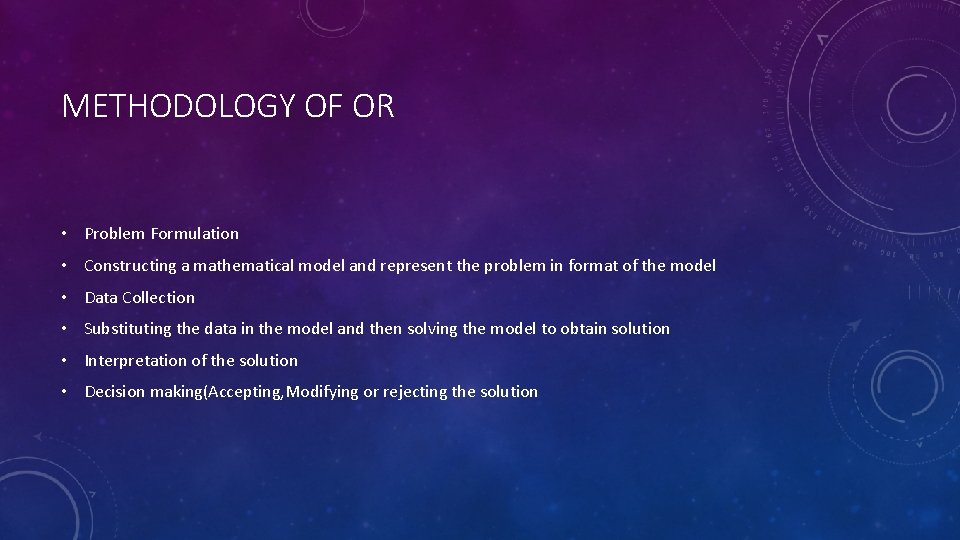 METHODOLOGY OF OR

• Problem Formulation
• Constructing a mathematical model and represent the problem in format of the model
• Data Collection
• Substituting the data in the model and then solving the model to obtain solution
• Interpretation of the solution
• Decision making(Accepting,Modifying or rejecting the solution